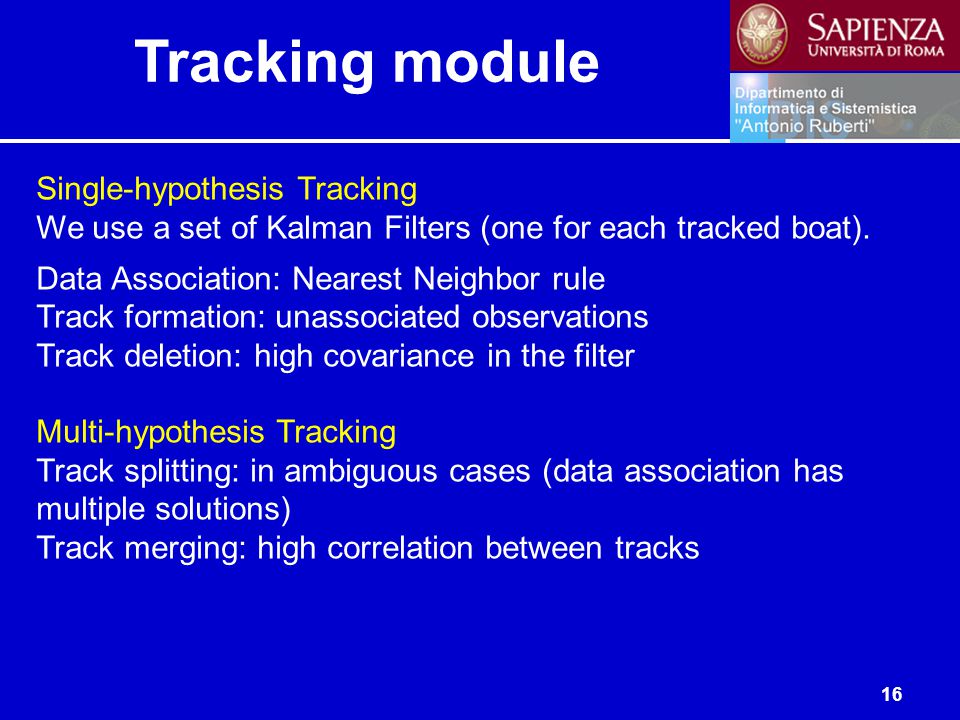 Tracking module

SAPIENZA
UNIVERSITÀ DI ROMA

Dipartimento di
Informatica e Sistemistica
"Antonio Ruberti"

Single-hypothesis Tracking
We use a set of Kalman Filters (one for each tracked boat).

Data Association: Nearest Neighbor rule
Track formation: unassociated observations
Track deletion: high covariance in the filter

Multi-hypothesis Tracking
Track splitting: in ambiguous cases (data association has multiple solutions)
Track merging: high correlation between tracks

16